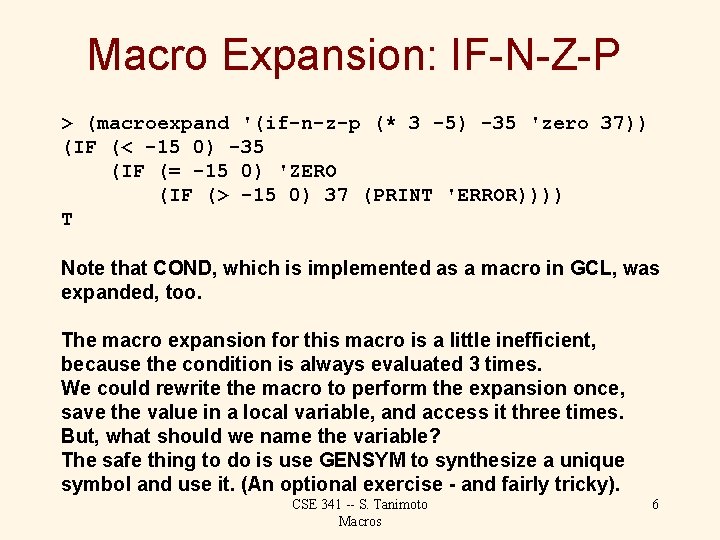 Macro Expansion: IF-N-Z-P

> (macroexpand '(if-n-z-p (* 3 -5) -35 'zero 37))
(IF (< -15 0) -35
    (IF (= -15 0) 'ZERO
        (IF (> -15 0) 37 (PRINT 'ERROR))))
T

Note that COND, which is implemented as a macro in GCL, was expanded, too.

The macro expansion for this macro is a little inefficient, because the condition is always evaluated 3 times.
We could rewrite the macro to perform the expansion once, save the value in a local variable, and access it three times.
But, what should we name the variable?
The safe thing to do is use GENSYM to synthesize a unique symbol and use it. (An optional exercise - and fairly tricky).

CSE 341 -- S. Tanimoto
Macros

6